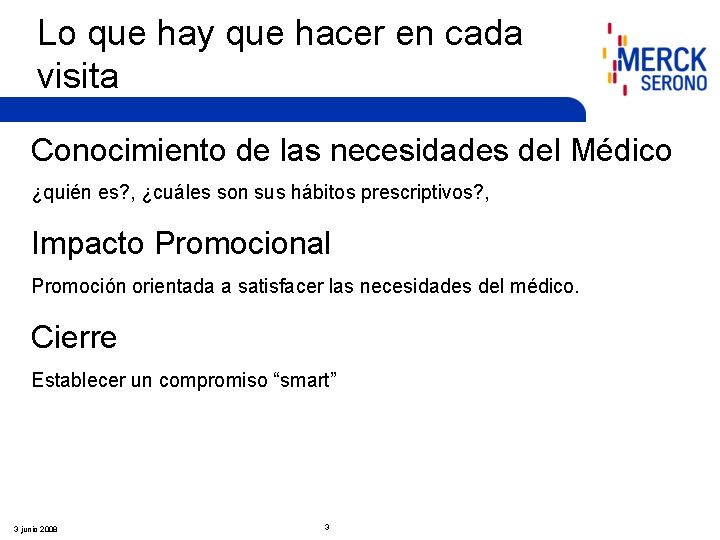 Lo que hay que hacer en cada visita

MERCK SERONO

Conocimiento de las necesidades del Médico

¿quién es?, ¿cuáles son sus hábitos prescriptivos?,

Impacto Promocional

Promoción orientada a satisfacer las necesidades del médico.

Cierre

Establecer un compromiso “smart”

3 junio 2008

3